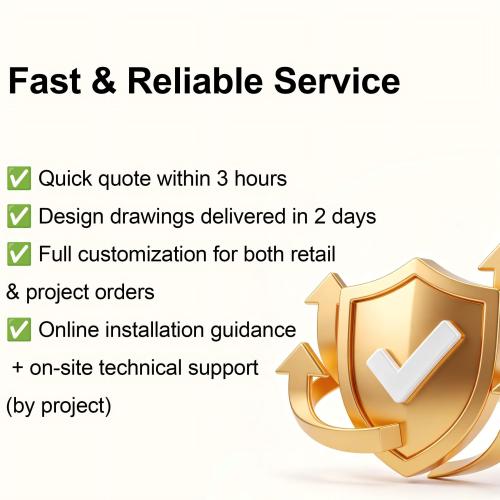 Fast & Reliable Service

✅ Quick quote within 3 hours
✅ Design drawings delivered in 2 days
✅ Full customization for both retail & project orders
✅ Online installation guidance + on-site technical support (by project)